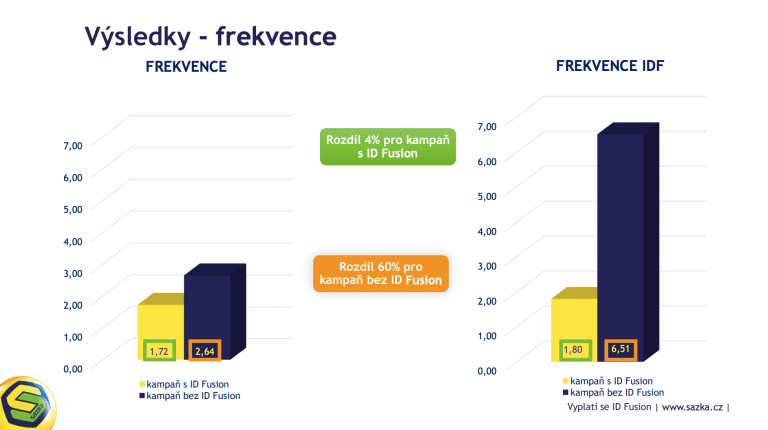 Výsledky - frekvence

FREKVENCE

7,00
6,00
5,00
4,00
3,00
2,00
1,00
0,00

1,72
2,64

kampaň s ID Fusion
kampaň bez ID Fusion

Rozdíl 4% pro kampaň s ID Fusion

Rozdíl 60% pro kampaň bez ID Fusion

FREKVENCE IDF

7,00
6,00
5,00
4,00
3,00
2,00
1,00
0,00

1,80
6,51

kampaň s ID Fusion
kampaň bez ID Fusion

Vyplatí se ID Fusion | www.sazka.cz |

SAZKA